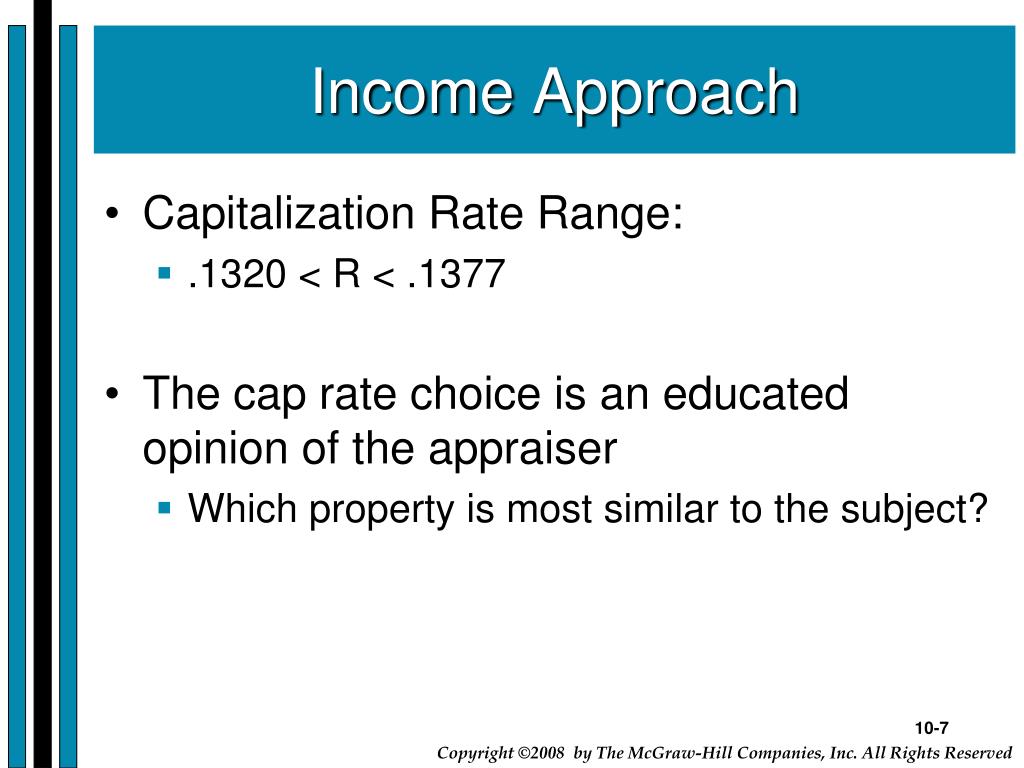 Income Approach

• Capitalization Rate Range:
  ▪ $.1320 < R < .1377$

• The cap rate choice is an educated opinion of the appraiser
  ▪ Which property is most similar to the subject?

10-7

Copyright ©2008 by The McGraw-Hill Companies, Inc. All Rights Reserved